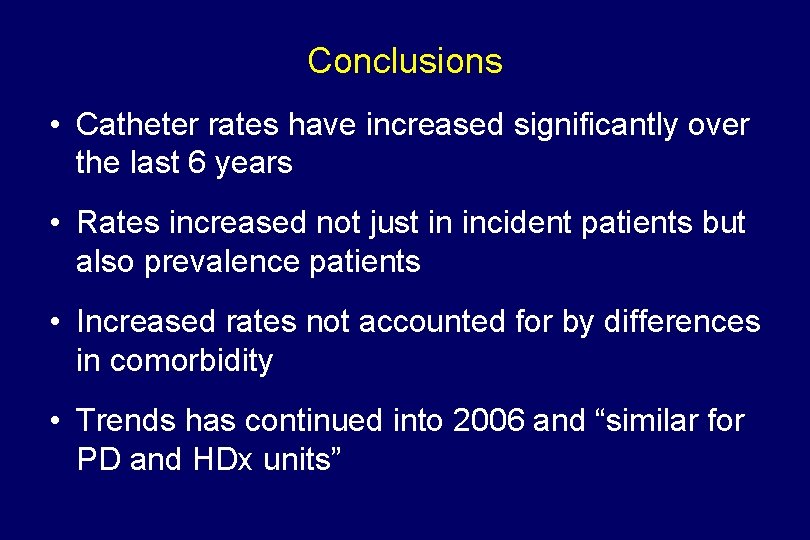 Conclusions

• Catheter rates have increased significantly over the last 6 years

• Rates increased not just in incident patients but also prevalence patients

• Increased rates not accounted for by differences in comorbidity

• Trends has continued into 2006 and “similar for PD and HDx units”